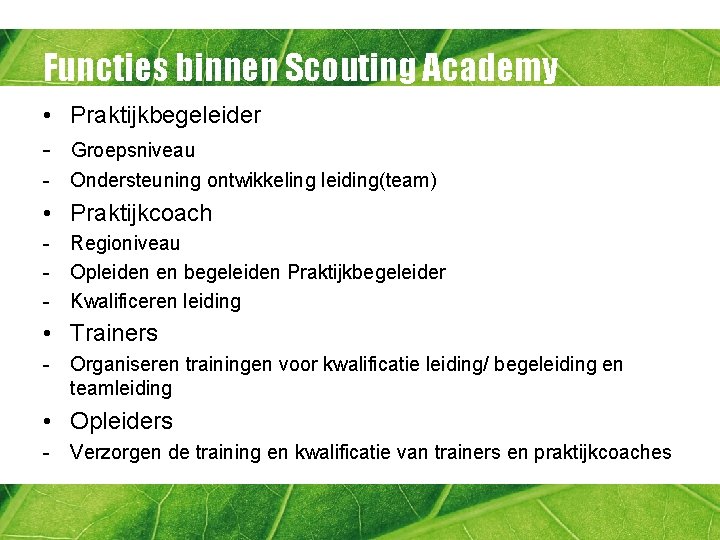 Functies binnen Scouting Academy

• Praktijkbegeleider
- Groepsniveau
- Ondersteuning ontwikkeling leiding(team)
• Praktijkcoach
- Regioniveau
- Opleiden en begeleiden Praktijkbegeleider
- Kwalificeren leiding
• Trainers
- Organiseren trainingen voor kwalificatie leiding/ begeleiding en teamleiding
• Opleiders
- Verzorgen de training en kwalificatie van trainers en praktijkcoaches